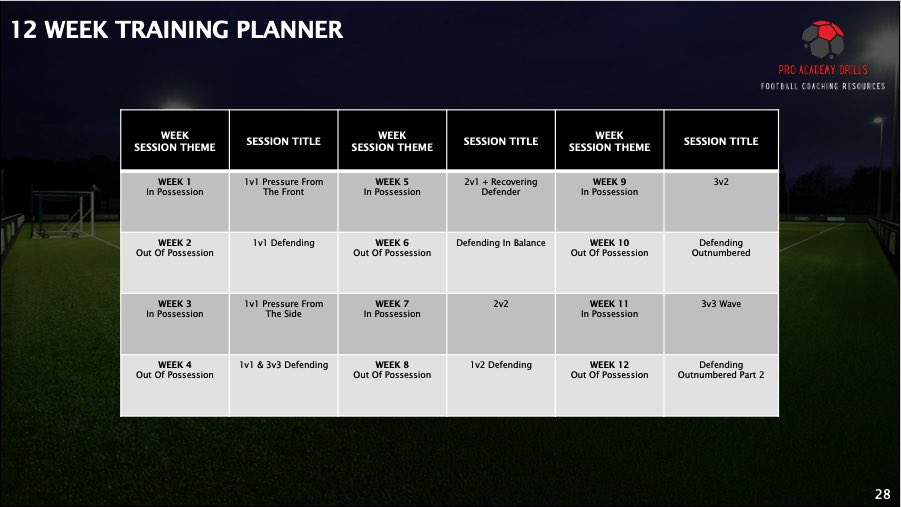 12 WEEK TRAINING PLANNER

PRO ACADEMY DRILLS
FOOTBALL COACHING RESOURCES

| WEEK SESSION THEME | SESSION TITLE | WEEK SESSION THEME | SESSION TITLE | WEEK SESSION THEME | SESSION TITLE |
|---|---|---|---|---|---|
| WEEK 1 In Possession | 1v1 Pressure From The Front | WEEK 5 In Possession | 2v1 + Recovering Defender | WEEK 9 In Possession | 3v2 |
| WEEK 2 Out Of Possession | 1v1 Defending | WEEK 6 Out Of Possession | Defending In Balance | WEEK 10 Out Of Possession | Defending Outnumbered |
| WEEK 3 In Possession | 1v1 Pressure From The Side | WEEK 7 In Possession | 2v2 | WEEK 11 In Possession | 3v3 Wave |
| WEEK 4 Out Of Possession | 1v1 & 3v3 Defending | WEEK 8 Out Of Possession | 1v2 Defending | WEEK 12 Out Of Possession | Defending Outnumbered Part 2 |

28